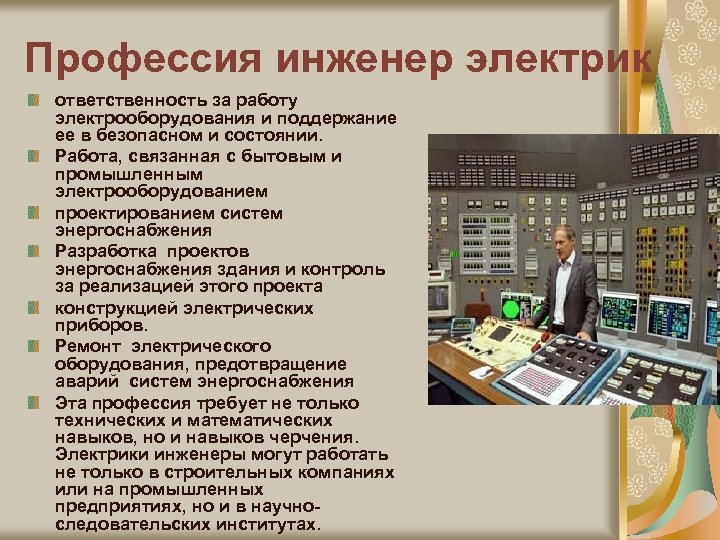 Профессия инженер электрик

ответственность за работу электрооборудования и поддержание ее в безопасном и состоянии.

Работа, связанная с бытовым и промышленным электрооборудованием

проектированием систем энергоснабжения

Разработка проектов энергоснабжения здания и контроль за реализацией этого проекта

конструкцией электрических приборов.

Ремонт электрического оборудования, предотвращение аварий систем энергоснабжения

Эта профессия требует не только технических и математических навыков, но и навыков черчения. Электрики инженеры могут работать не только в строительных компаниях или на промышленных предприятиях, но и в научно-следовательских институтах.